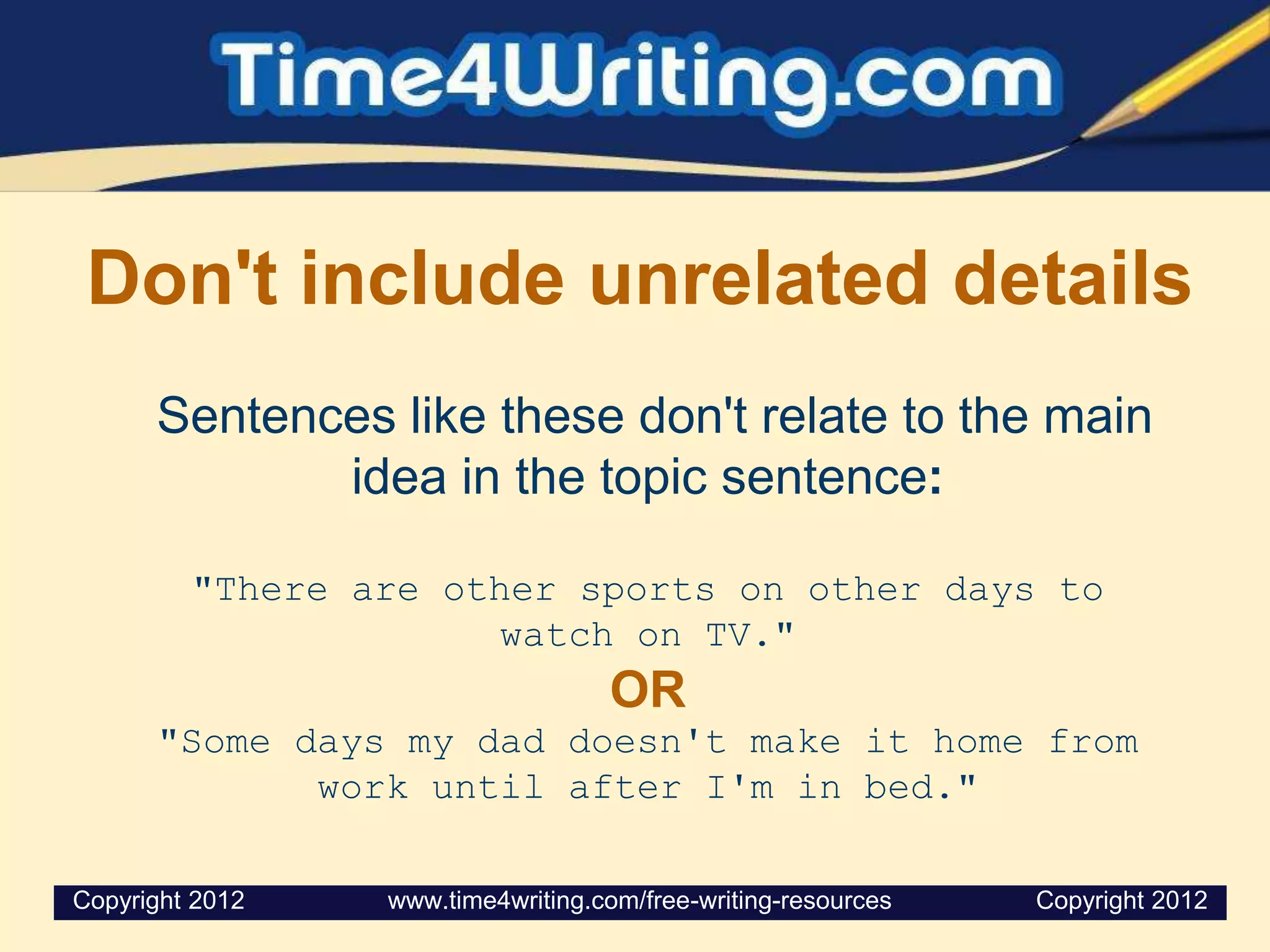 Time4Writing.com

Don't include unrelated details

Sentences like these don't relate to the main idea in the topic sentence:

"There are other sports on other days to watch on TV."

OR

"Some days my dad doesn't make it home from work until after I'm in bed."

Copyright 2012 www.time4writing.com/free-writing-resources Copyright 2012